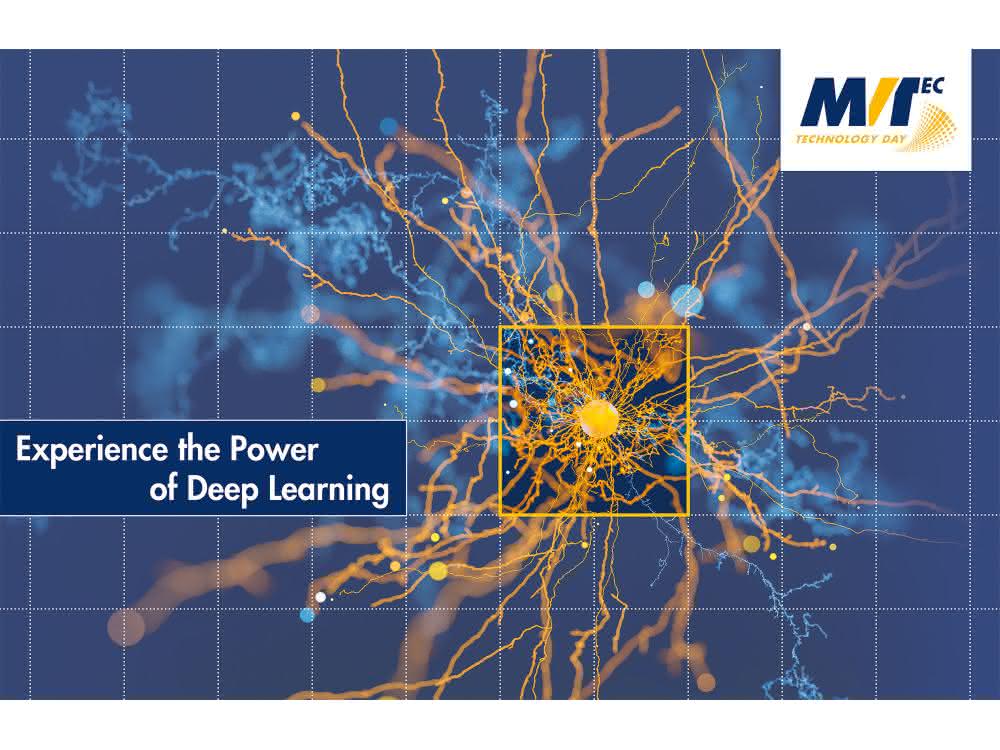 MVTEC
TECHNOLOGY DAY

Experience the Power of Deep Learning